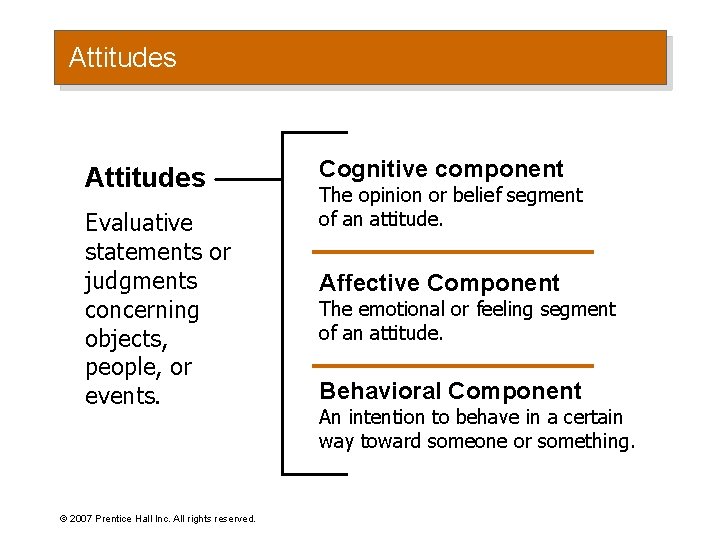 Attitudes

Attitudes

Evaluative statements or judgments concerning objects, people, or events.

Cognitive component
The opinion or belief segment of an attitude.

Affective Component
The emotional or feeling segment of an attitude.

Behavioral Component
An intention to behave in a certain way toward someone or something.

© 2007 Prentice Hall Inc. All rights reserved.